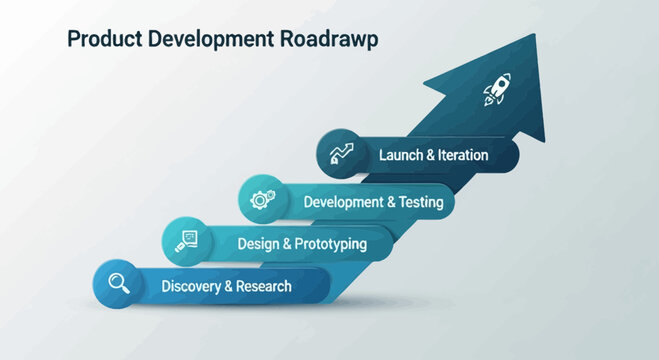 Product Development Roadrawp

Launch & Iteration

Development & Testing

Design & Prototyping

Discovery & Research